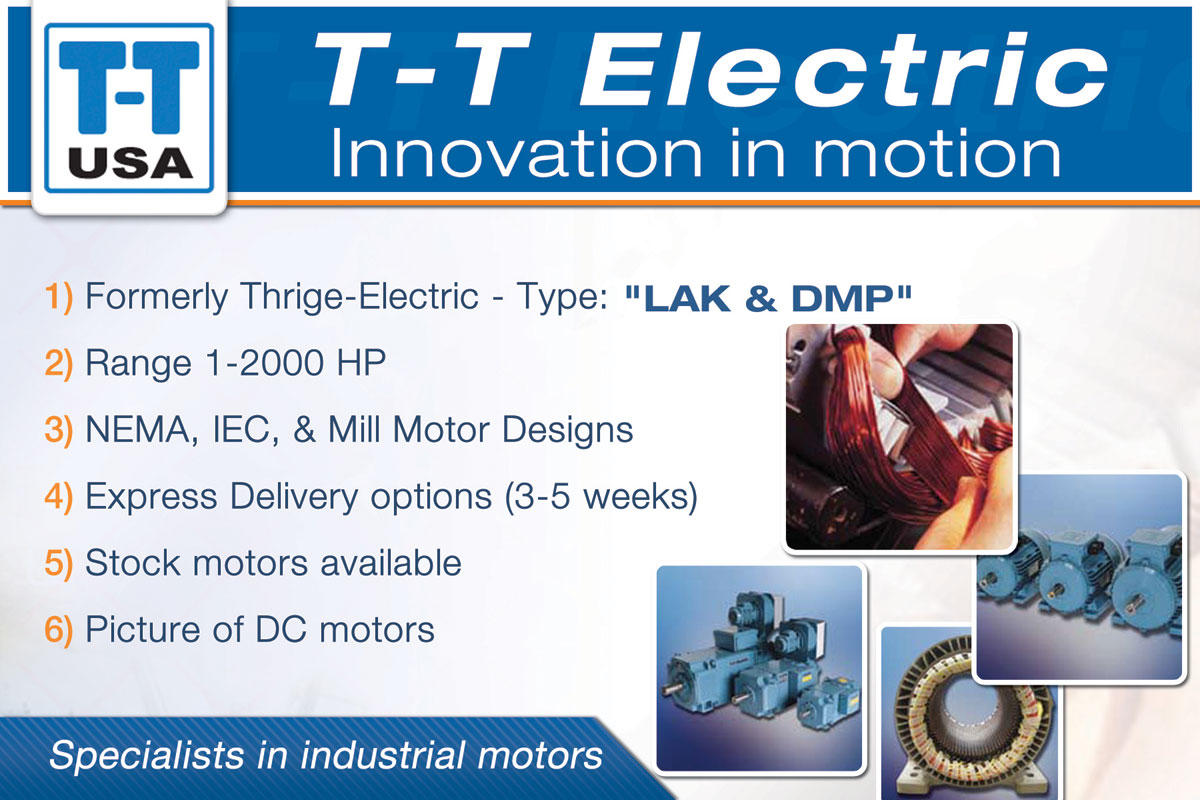 T-T USA

T-T Electric
Innovation in motion

1) Formerly Thrige-Electric - Type: "LAK & DMP"
2) Range 1-2000 HP
3) NEMA, IEC, & Mill Motor Designs
4) Express Delivery options (3-5 weeks)
5) Stock motors available
6) Picture of DC motors

Specialists in industrial motors